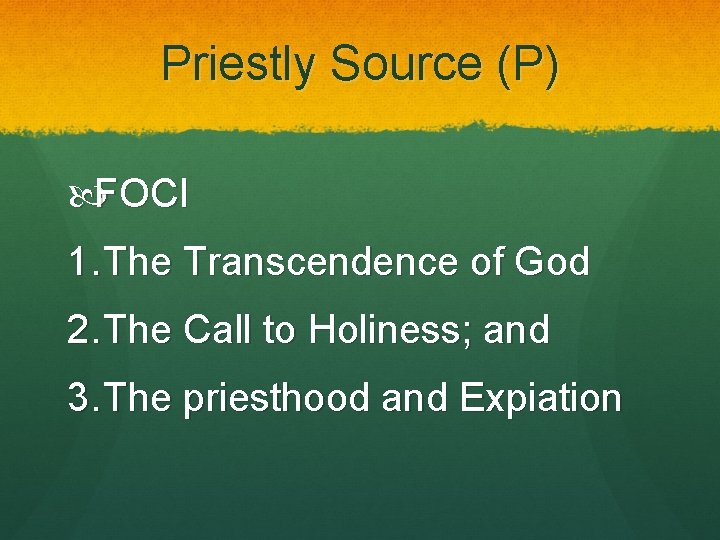 Priestly Source (P)

FOCI

1. The Transcendence of God

2. The Call to Holiness; and

3. The priesthood and Expiation